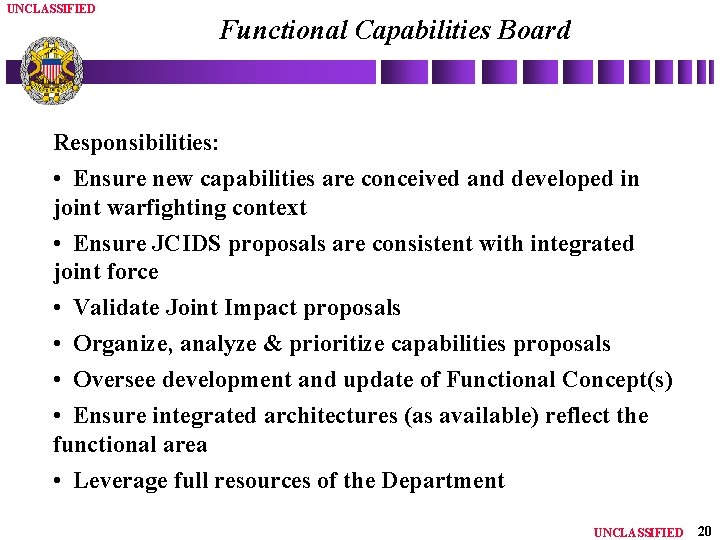 UNCLASSIFIED

Functional Capabilities Board

Responsibilities:

• Ensure new capabilities are conceived and developed in joint warfighting context

• Ensure JCIDS proposals are consistent with integrated joint force

• Validate Joint Impact proposals

• Organize, analyze & prioritize capabilities proposals

• Oversee development and update of Functional Concept(s)

• Ensure integrated architectures (as available) reflect the functional area

• Leverage full resources of the Department

UNCLASSIFIED 20